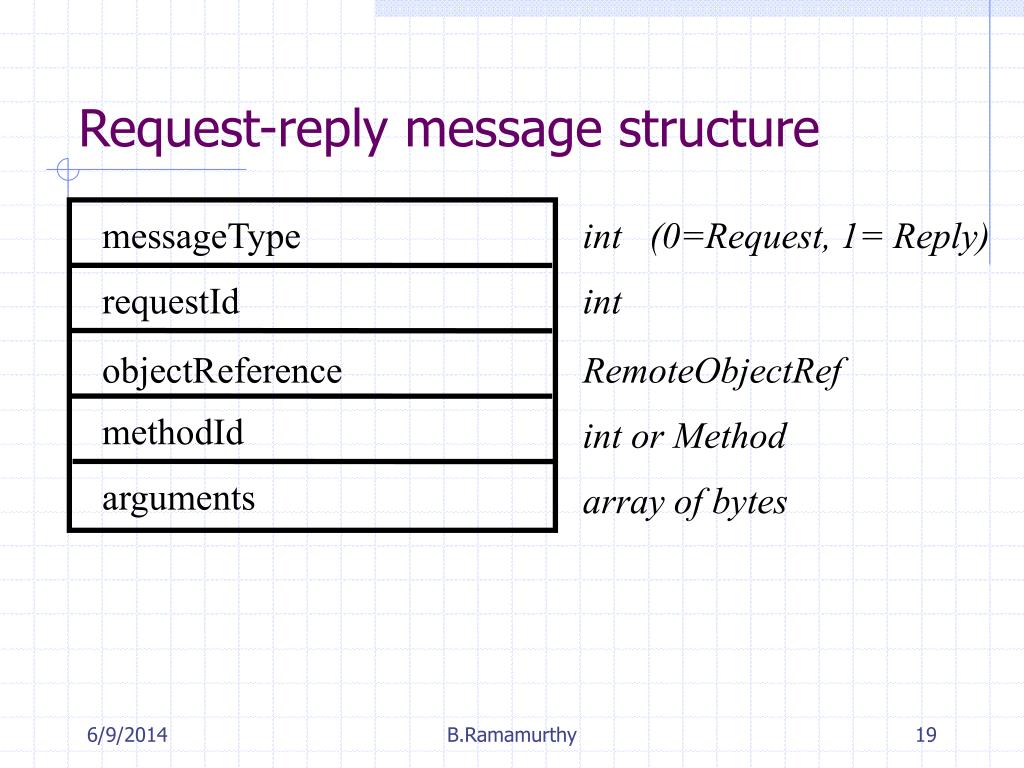 Request-reply message structure

| messageType | int (0=Request, 1= Reply) |
|---|---|
| requestId | int |
| objectReference | RemoteObjectRef |
| methodId | int or Method |
| arguments | array of bytes |

6/9/2014 B.Ramamurthy 19